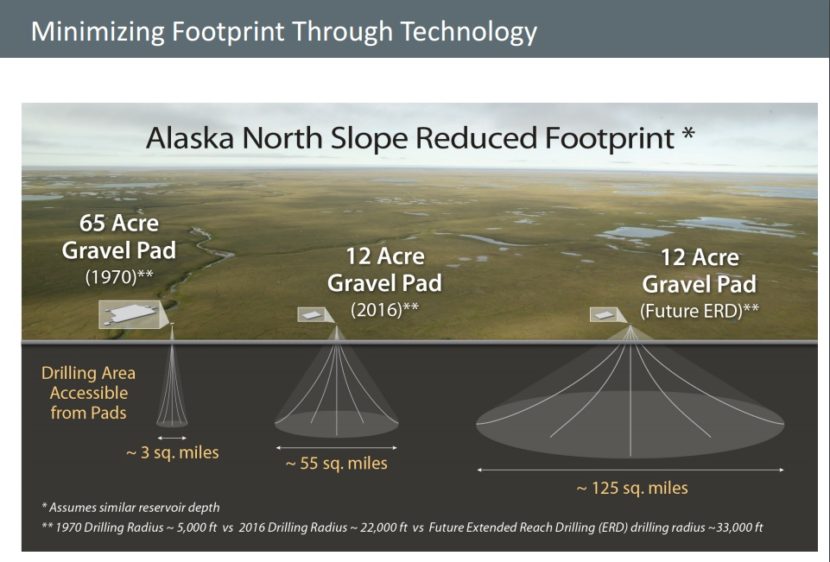 Minimizing Footprint Through Technology

Alaska North Slope Reduced Footprint *

65 Acre Gravel Pad (1970)**

12 Acre Gravel Pad (2016)**

12 Acre Gravel Pad (Future ERD)**

Drilling Area Accessible from Pads

~ 3 sq. miles

~ 55 sq. miles

~ 125 sq. miles

* Assumes similar reservoir depth

** 1970 Drilling Radius ~ 5,000 ft vs 2016 Drilling Radius ~ 22,000 ft vs Future Extended Reach Drilling (ERD) drilling radius ~33,000 ft